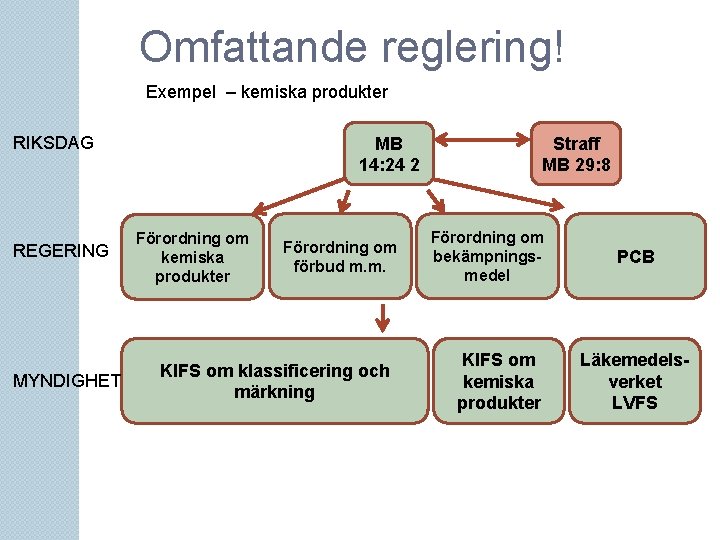 Omfattande reglering!

Exempel – kemiska produkter

RIKSDAG

MB 14:24 2

Straff MB 29:8

REGERING

Förordning om kemiska produkter

Förordning om förbud m.m.

Förordning om bekämpningsmedel

PCB

MYNDIGHET

KIFS om klassificering och märkning

KIFS om kemiska produkter

Läkemedelsverket LVFS